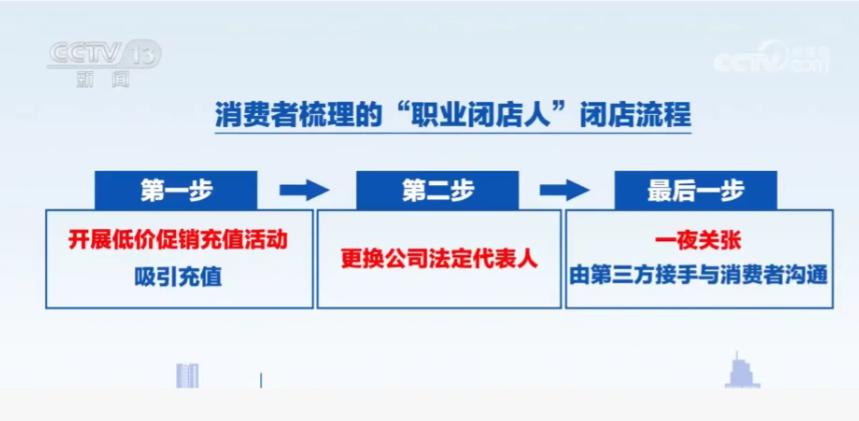 CCTV 13
新闻

CCTV

消费者梳理的“职业闭店人”闭店流程

第一步

开展低价促销充值活动
吸引充值

第二步

更换公司法定代表人

最后一步

一夜关张
由第三方接手与消费者沟通